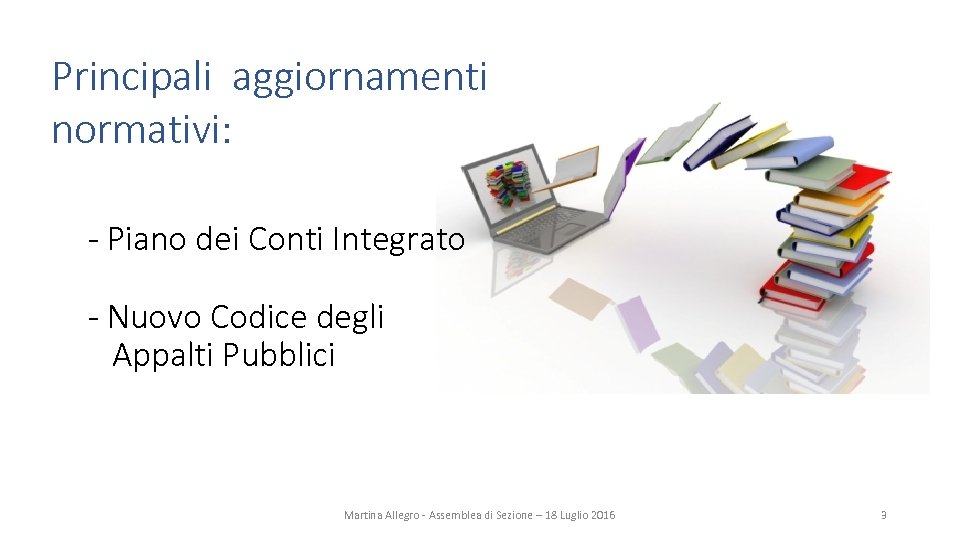 Principali aggiornamenti normativi:

- Piano dei Conti Integrato

- Nuovo Codice degli Appalti Pubblici

Martina Allegro - Assemblea di Sezione – 18 Luglio 2016

3